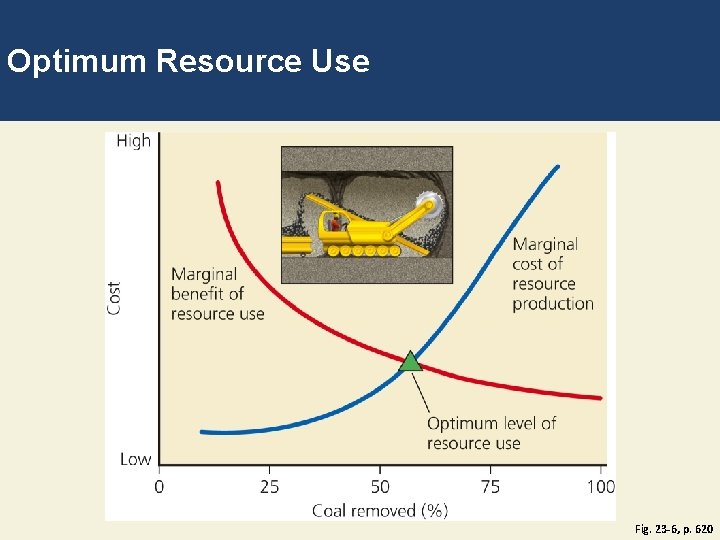 Optimum Resource Use

High

Cost

Low

Marginal benefit of resource use

Marginal cost of resource production

Optimum level of resource use

0 25 50 75 100

Coal removed (%)

Fig. 23-6, p. 620